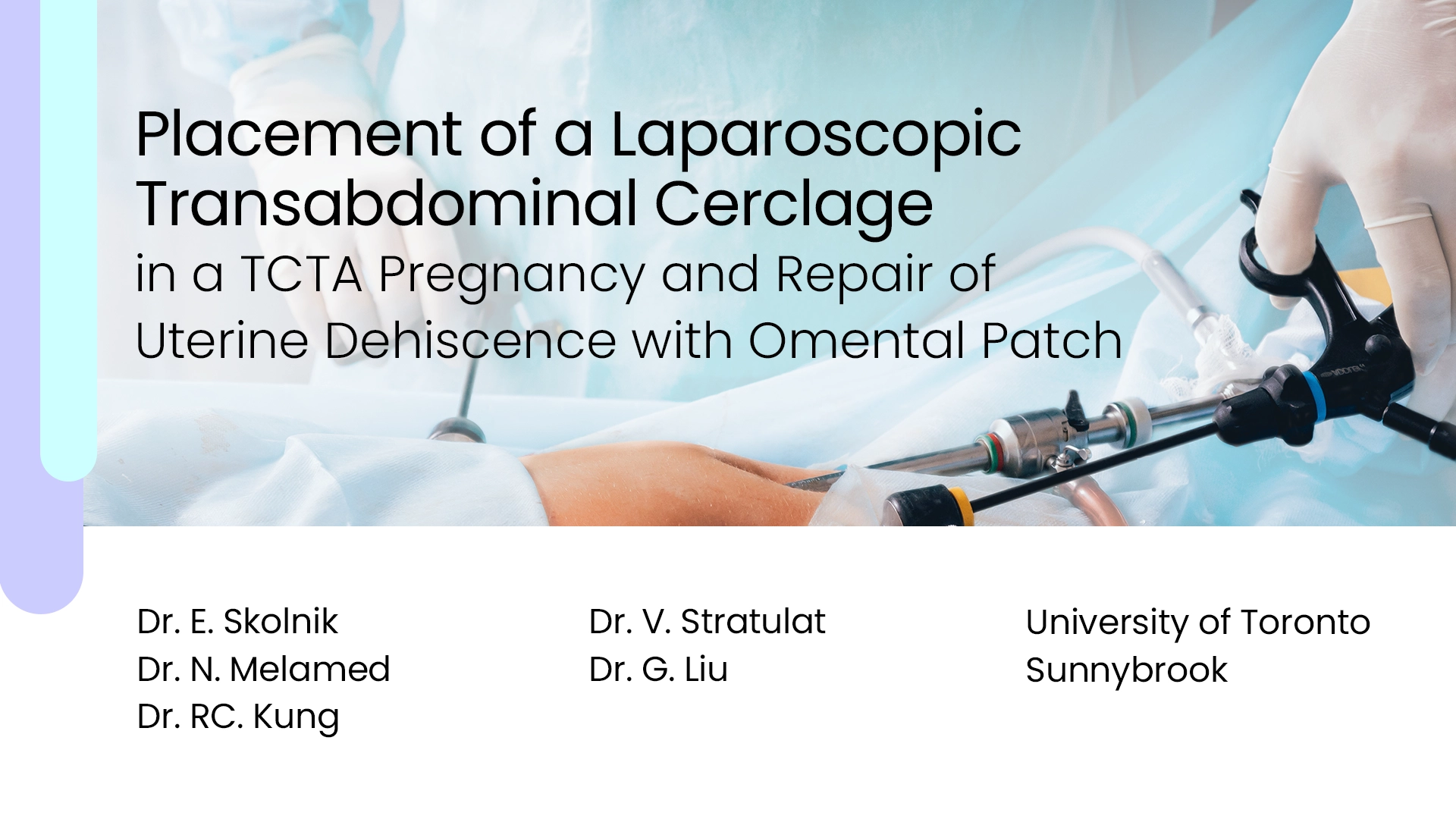 Placement of a Laparoscopic Transabdominal Cerclage
in a TCTA Pregnancy and Repair of Uterine Dehiscence with Omental Patch

Dr. E. Skolnik
Dr. N. Melamed
Dr. RC. Kung

Dr. V. Stratulat
Dr. G. Liu

University of Toronto
Sunnybrook